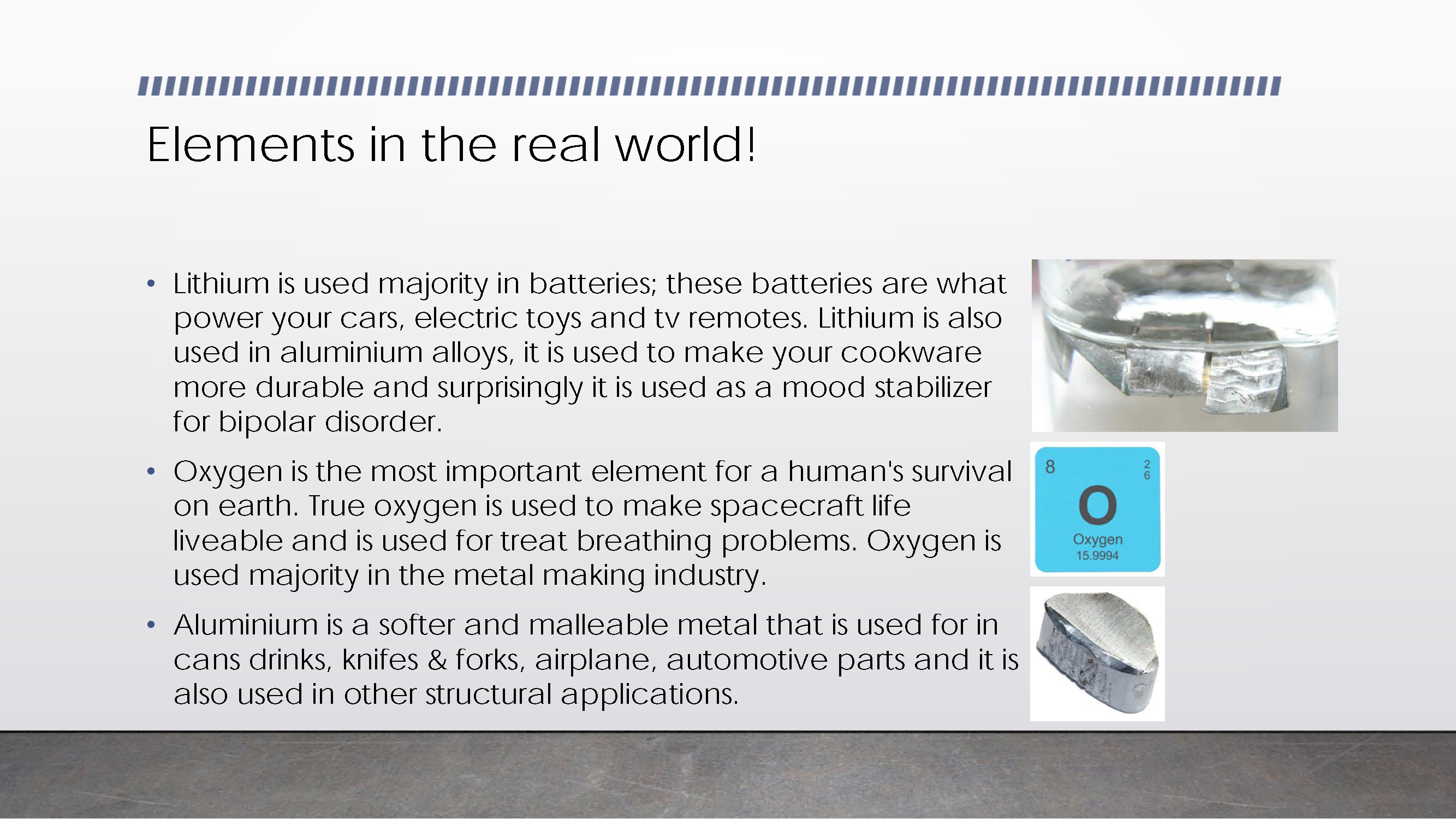 Elements in the real world!

• Lithium is used majority in batteries; these batteries are what power your cars, electric toys and tv remotes. Lithium is also used in aluminium alloys, it is used to make your cookware more durable and surprisingly it is used as a mood stabilizer for bipolar disorder.

• Oxygen is the most important element for a human's survival on earth. True oxygen is used to make spacecraft life liveable and is used for treat breathing problems. Oxygen is used majority in the metal making industry.

• Aluminium is a softer and malleable metal that is used for in cans drinks, knifes & forks, airplane, automotive parts and it is also used in other structural applications.

8
2
6
O
Oxygen
15.9994